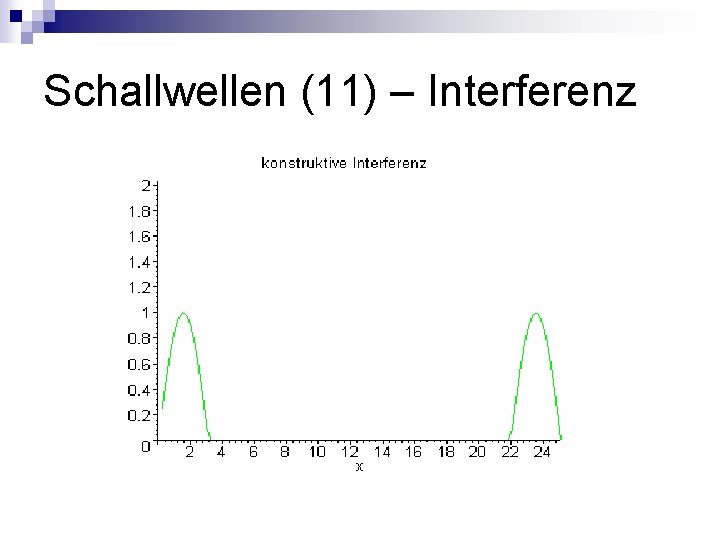 Schallwellen (11) – Interferenz

konstruktive Interferenz

2
1.8
1.6
1.4
1.2
1
0.8
0.6
0.4
0.2
0

2 4 6 8 10 12 14 16 18 20 22 24
x